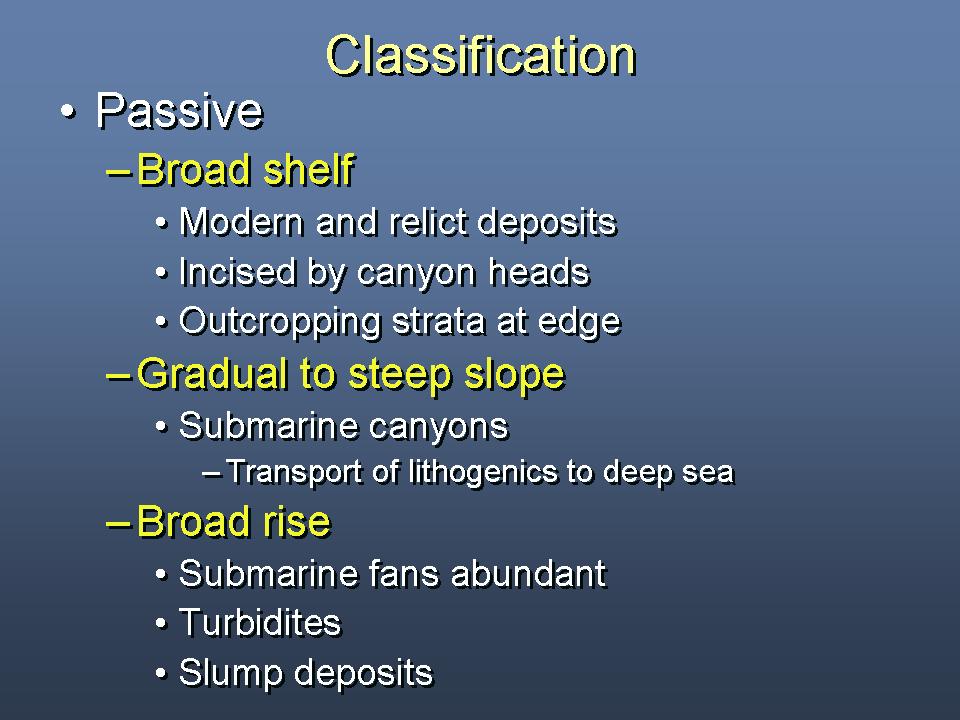 Classification

• Passive
– Broad shelf
• Modern and relict deposits
• Incised by canyon heads
• Outcropping strata at edge
– Gradual to steep slope
• Submarine canyons
– Transport of lithogenics to deep sea
– Broad rise
• Submarine fans abundant
• Turbidites
• Slump deposits